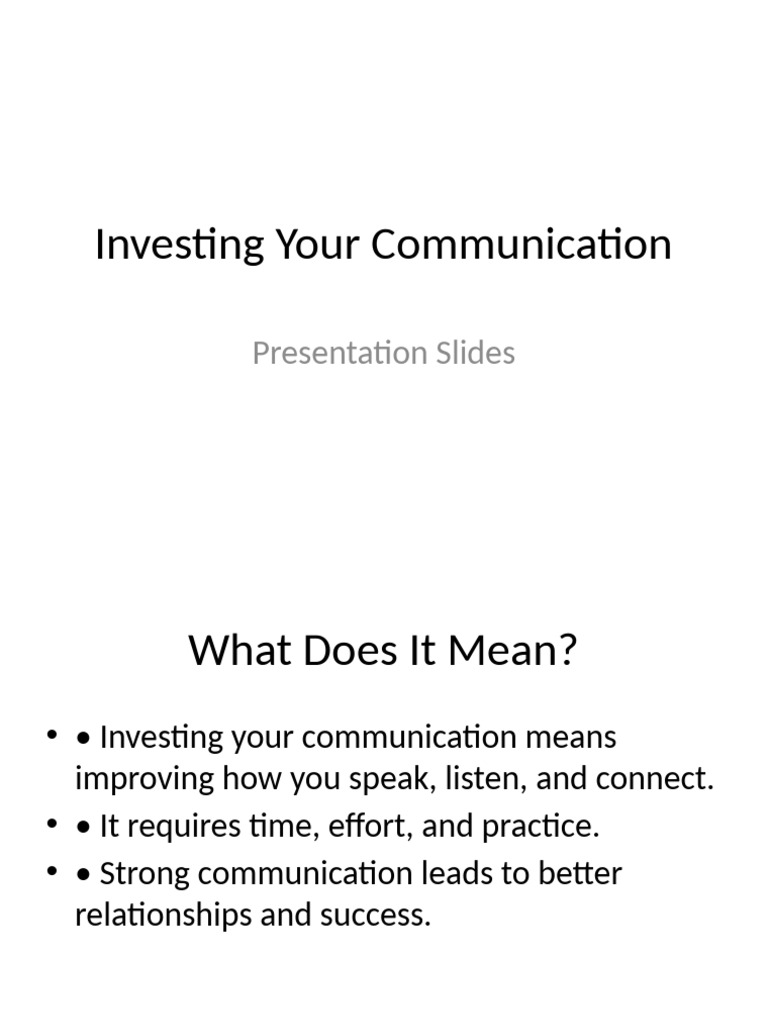 Investing Your Communication

Presentation Slides

What Does It Mean?

• • Investing your communication means improving how you speak, listen, and connect.
• • It requires time, effort, and practice.
• • Strong communication leads to better relationships and success.